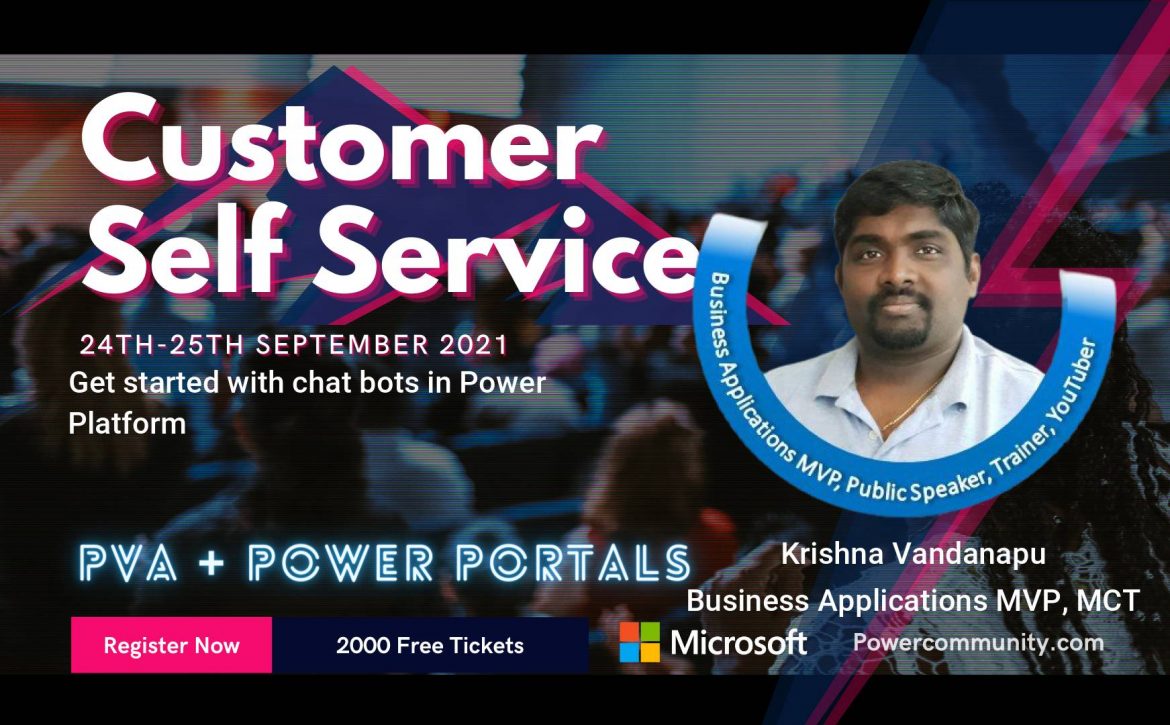 Customer Self Service

24TH-25TH SEPTEMBER 2021

Get started with chat bots in Power Platform

Business Applications MVP, Public Speaker, Trainer, YouTuber

PVA + POWER PORTALS

Krishna Vandanapu
Business Applications MVP, MCT

Register Now

2000 Free Tickets

Microsoft

Powercommunity.com